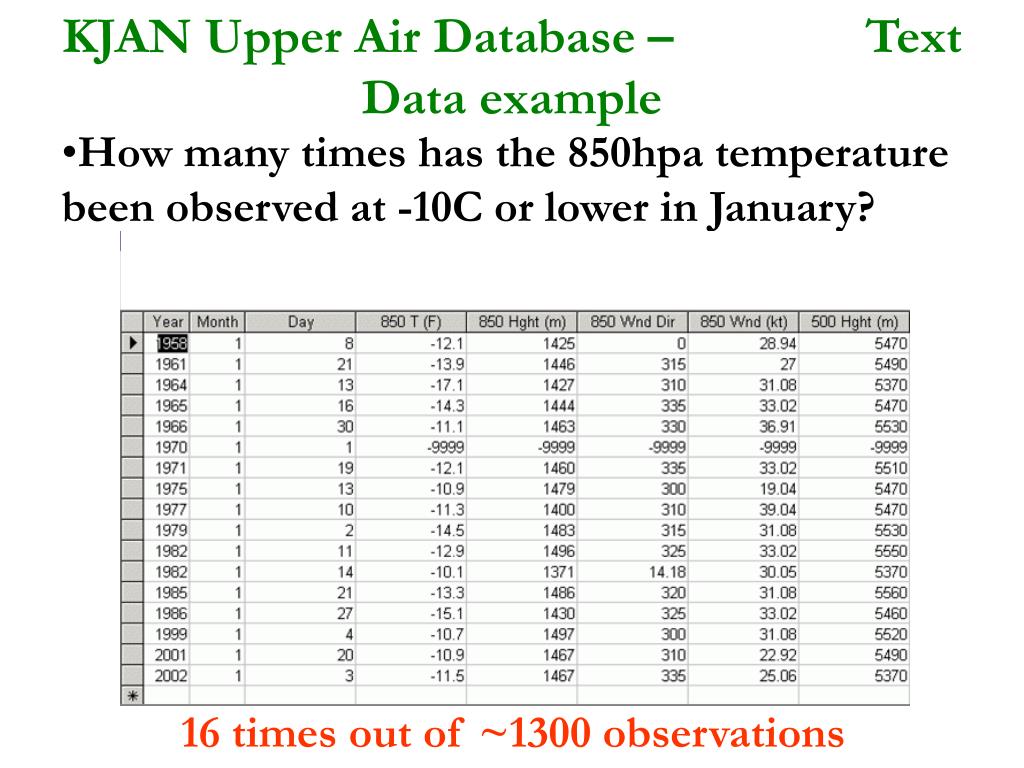 KJAN Upper Air Database – Text Data example

•How many times has the 850hpa temperature been observed at -10C or lower in January?

| | Year | Month | Day | 850 T (F) | 850 Hght (m) | 850 Wnd Dir | 850 Wnd (kt) | 500 Hght (m) |
|---|---|---|---|---|---|---|---|---|
| ▶ | 1958 | 1 | 8 | -12.1 | 1425 | 0 | 28.94 | 5470 |
| | 1961 | 1 | 21 | -13.9 | 1446 | 315 | 27 | 5490 |
| | 1964 | 1 | 13 | -17.1 | 1427 | 310 | 31.08 | 5370 |
| | 1965 | 1 | 16 | -14.3 | 1444 | 335 | 33.02 | 5470 |
| | 1966 | 1 | 30 | -11.1 | 1463 | 330 | 36.91 | 5530 |
| | 1970 | 1 | 1 | -9999 | -9999 | -9999 | -9999 | -9999 |
| | 1971 | 1 | 19 | -12.1 | 1460 | 335 | 33.02 | 5510 |
| | 1975 | 1 | 13 | -10.9 | 1479 | 300 | 19.04 | 5470 |
| | 1977 | 1 | 10 | -11.3 | 1400 | 310 | 39.04 | 5470 |
| | 1979 | 1 | 2 | -14.5 | 1483 | 315 | 31.08 | 5530 |
| | 1982 | 1 | 11 | -12.9 | 1496 | 325 | 33.02 | 5550 |
| | 1982 | 1 | 14 | -10.1 | 1371 | 14.18 | 30.05 | 5370 |
| | 1985 | 1 | 21 | -13.3 | 1486 | 320 | 31.08 | 5560 |
| | 1986 | 1 | 27 | -15.1 | 1430 | 325 | 33.02 | 5460 |
| | 1999 | 1 | 4 | -10.7 | 1497 | 300 | 31.08 | 5520 |
| | 2001 | 1 | 20 | -10.9 | 1467 | 310 | 22.92 | 5490 |
| | 2002 | 1 | 3 | -11.5 | 1467 | 335 | 25.06 | 5370 |
| * | | | | | | | | |

16 times out of ~1300 observations